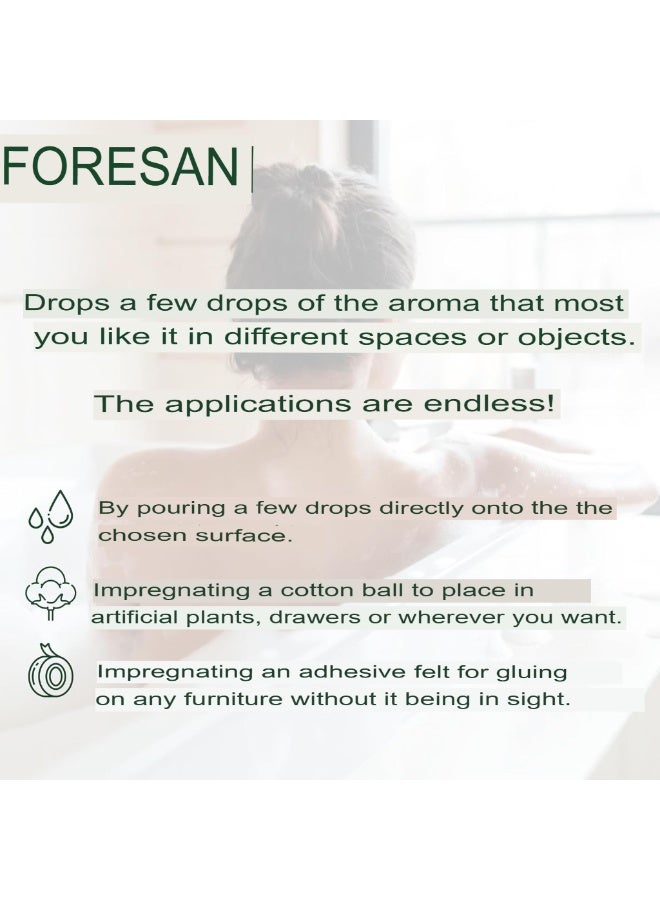 FORESAN

Drops a few drops of the aroma that most you like it in different spaces or objects.

The applications are endless!

By pouring a few drops directly onto the the chosen surface.

Impregnating a cotton ball to place in artificial plants, drawers or wherever you want.

Impregnating an adhesive felt for gluing on any furniture without it being in sight.